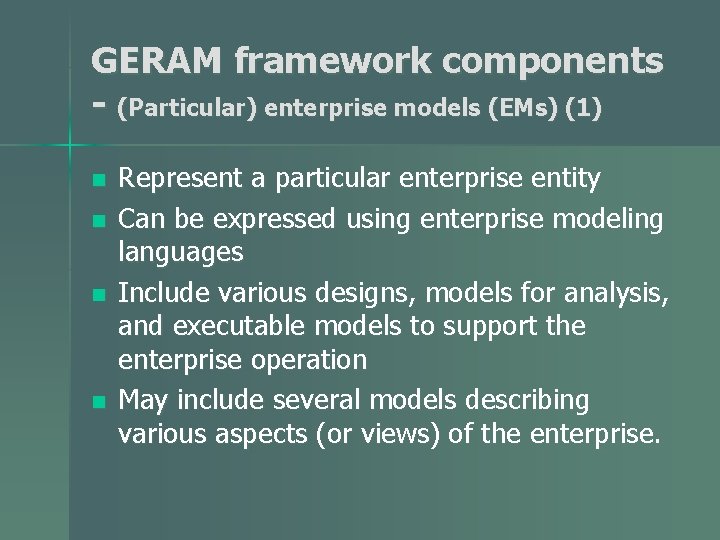 GERAM framework components
- (Particular) enterprise models (EMs) (1)

- Represent a particular enterprise entity
- Can be expressed using enterprise modeling languages
- Include various designs, models for analysis, and executable models to support the enterprise operation
- May include several models describing various aspects (or views) of the enterprise.